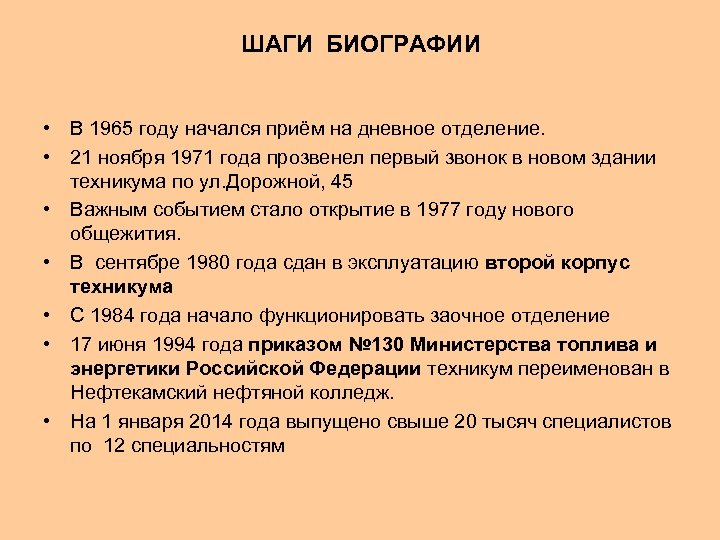 ШАГИ БИОГРАФИИ

• В 1965 году начался приём на дневное отделение.
• 21 ноября 1971 года прозвенел первый звонок в новом здании техникума по ул.Дорожной, 45
• Важным событием стало открытие в 1977 году нового общежития.
• В сентябре 1980 года сдан в эксплуатацию второй корпус техникума
• С 1984 года начало функционировать заочное отделение
• 17 июня 1994 года приказом №130 Министерства топлива и энергетики Российской Федерации техникум переименован в Нефтекамский нефтяной колледж.
• На 1 января 2014 года выпущено свыше 20 тысяч специалистов по 12 специальностям